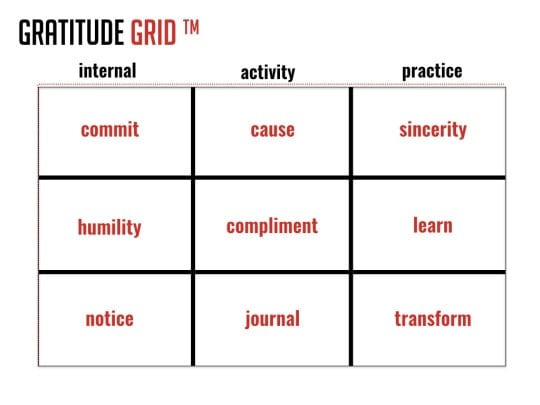 GRATITUDE GRID ™

| internal | activity | practice |
|---|---|---|
| commit | cause | sincerity |
| humility | compliment | learn |
| notice | journal | transform |